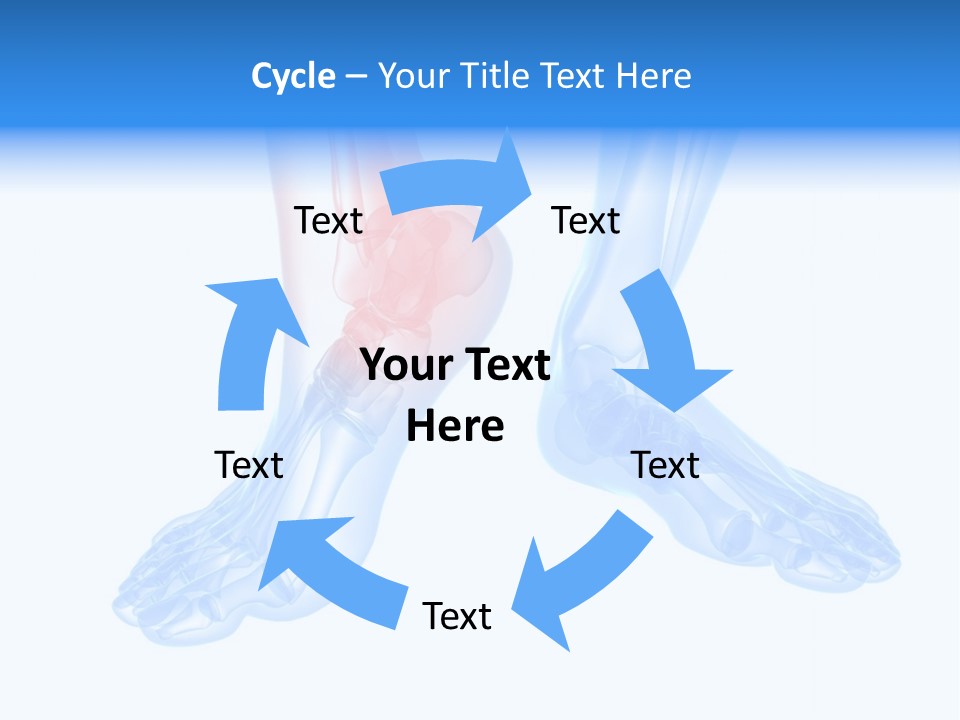 Cycle – Your Title Text Here

Text

Text

Your Text Here

Text

Text

Text